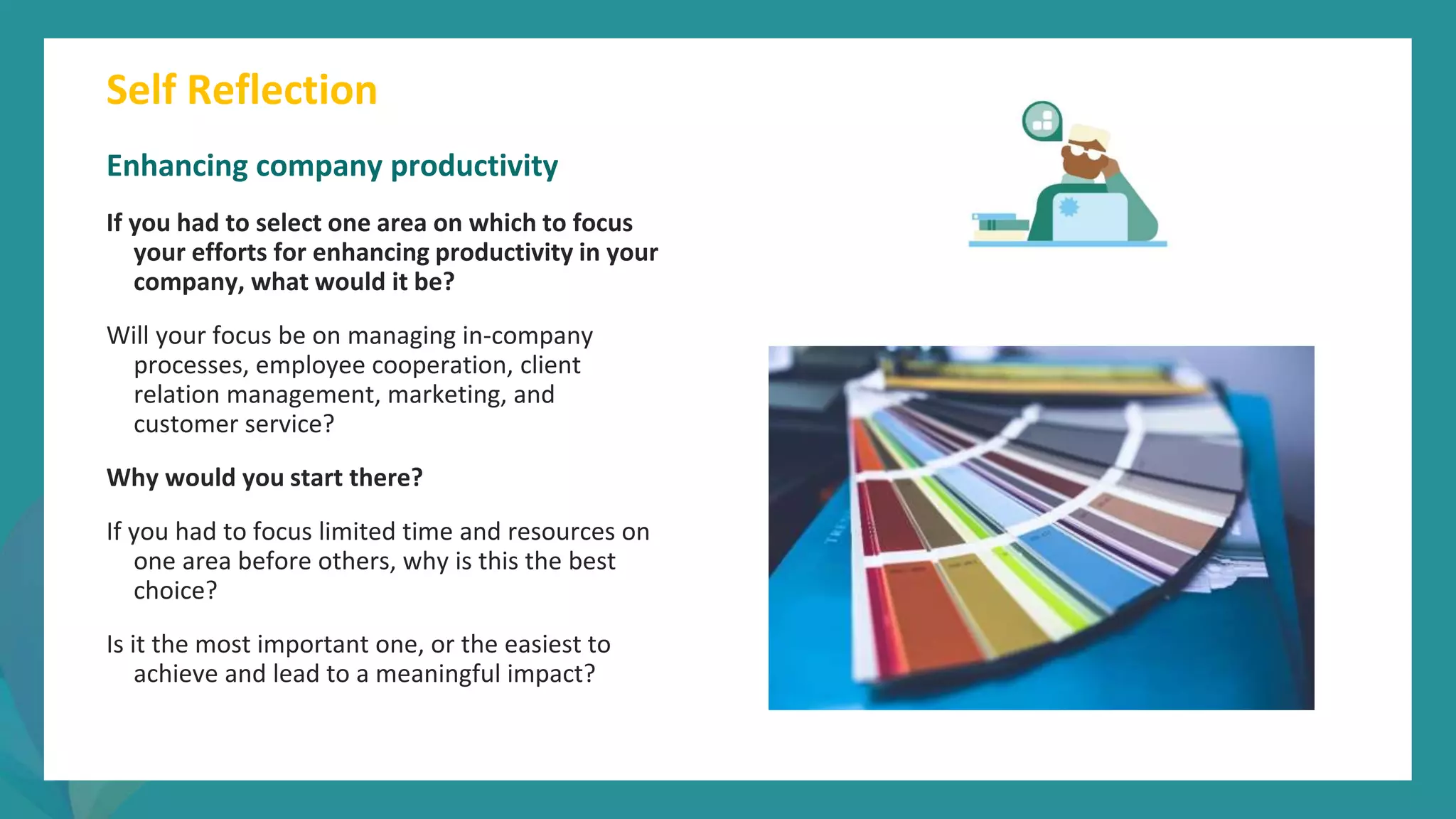 Self Reflection

Enhancing company productivity

If you had to select one area on which to focus your efforts for enhancing productivity in your company, what would it be?

Will your focus be on managing in-company processes, employee cooperation, client relation management, marketing, and customer service?

Why would you start there?

If you had to focus limited time and resources on one area before others, why is this the best choice?

Is it the most important one, or the easiest to achieve and lead to a meaningful impact?